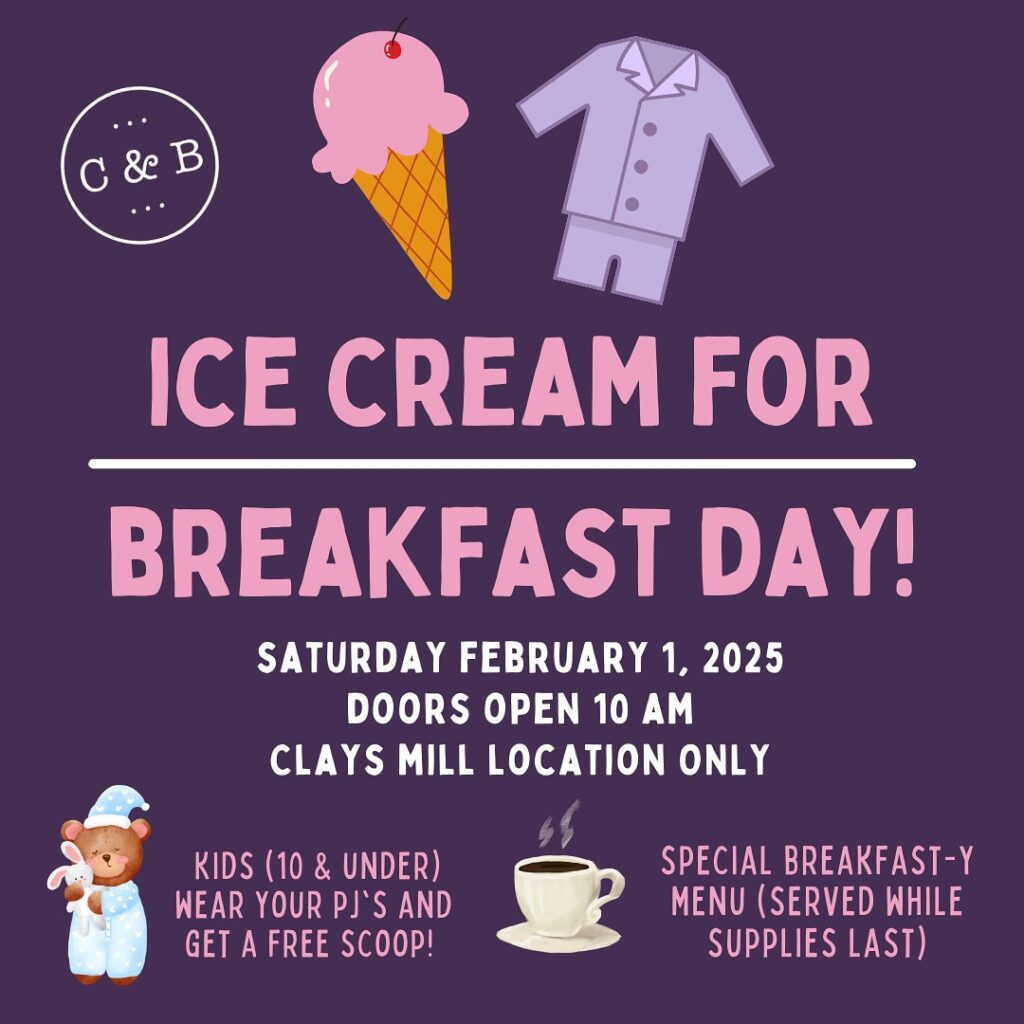 C & B

ICE CREAM FOR

BREAKFAST DAY!

SATURDAY FEBRUARY 1, 2025
DOORS OPEN 10 AM
CLAYS MILL LOCATION ONLY

KIDS (10 & UNDER) WEAR YOUR PJ'S AND GET A FREE SCOOP!

SPECIAL BREAKFAST-Y MENU (SERVED WHILE SUPPLIES LAST)